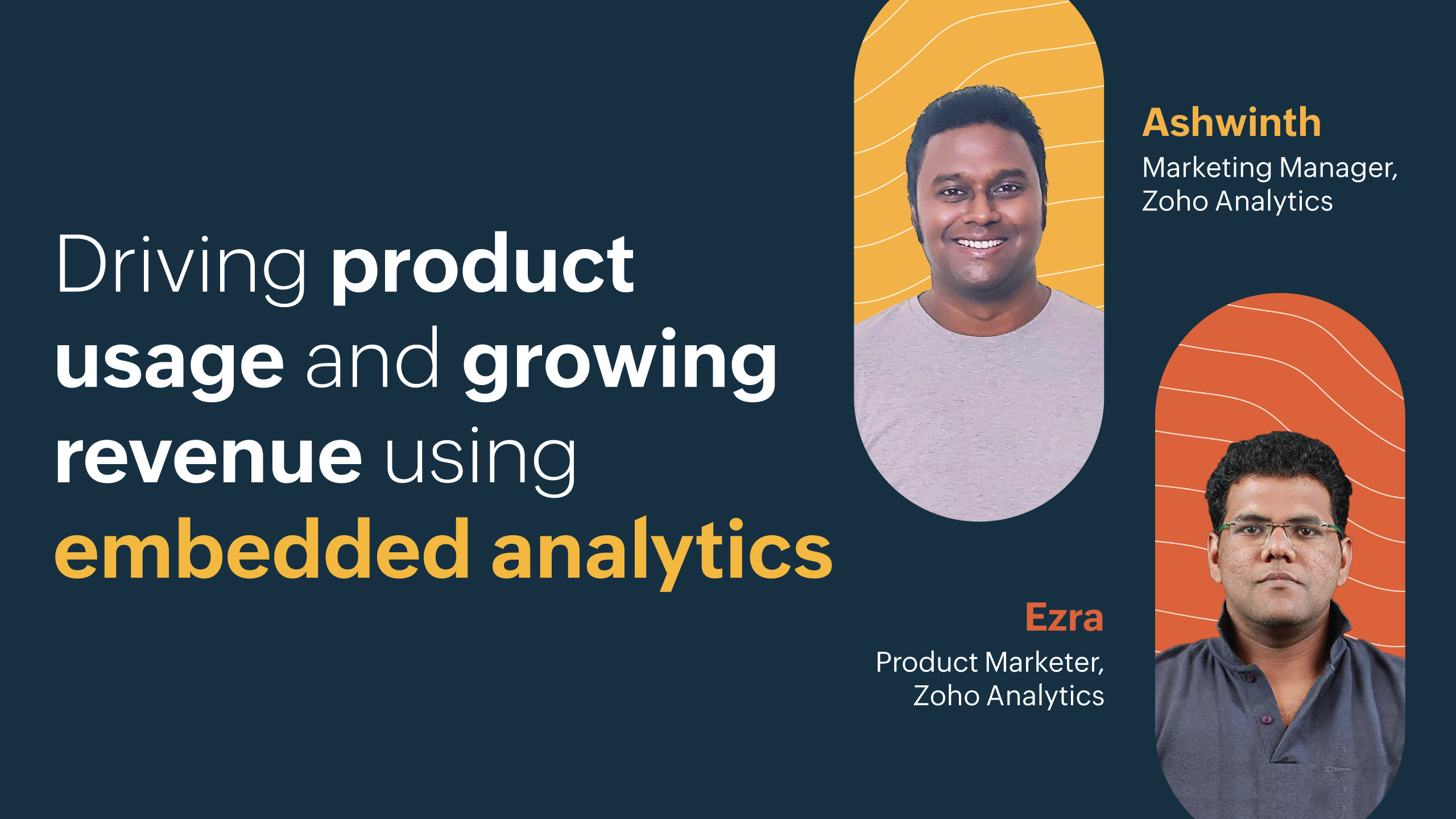 Driving product usage and growing revenue using embedded analytics

Ashwinth
Marketing Manager, Zoho Analytics

Ezra
Product Marketer, Zoho Analytics